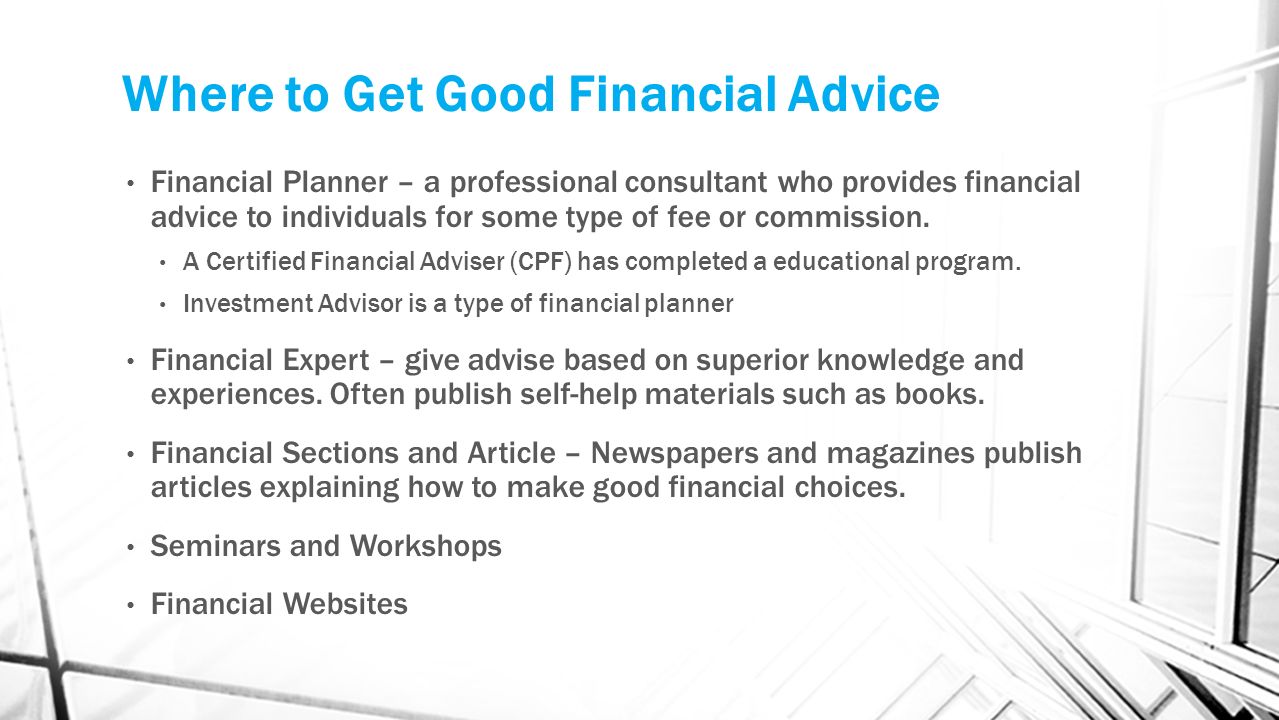 Where to Get Good Financial Advice

• Financial Planner – a professional consultant who provides financial advice to individuals for some type of fee or commission.

• A Certified Financial Adviser (CPF) has completed a educational program.

• Investment Advisor is a type of financial planner

• Financial Expert – give advise based on superior knowledge and experiences. Often publish self-help materials such as books.

• Financial Sections and Article – Newspapers and magazines publish articles explaining how to make good financial choices.

• Seminars and Workshops

• Financial Websites